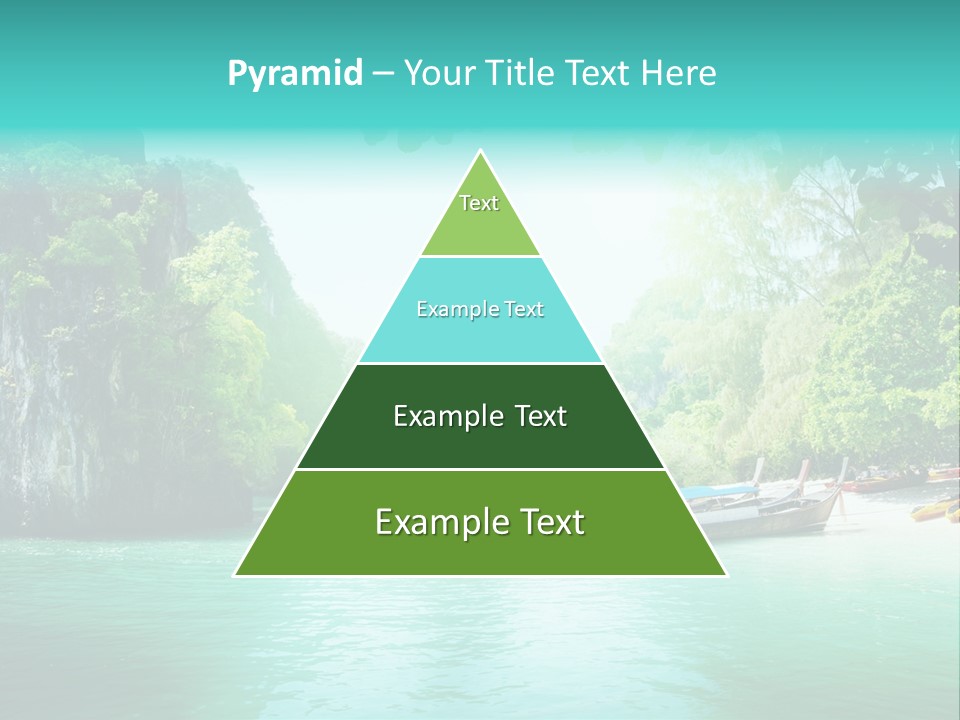 Pyramid – Your Title Text Here

Text

Example Text

Example Text

Example Text